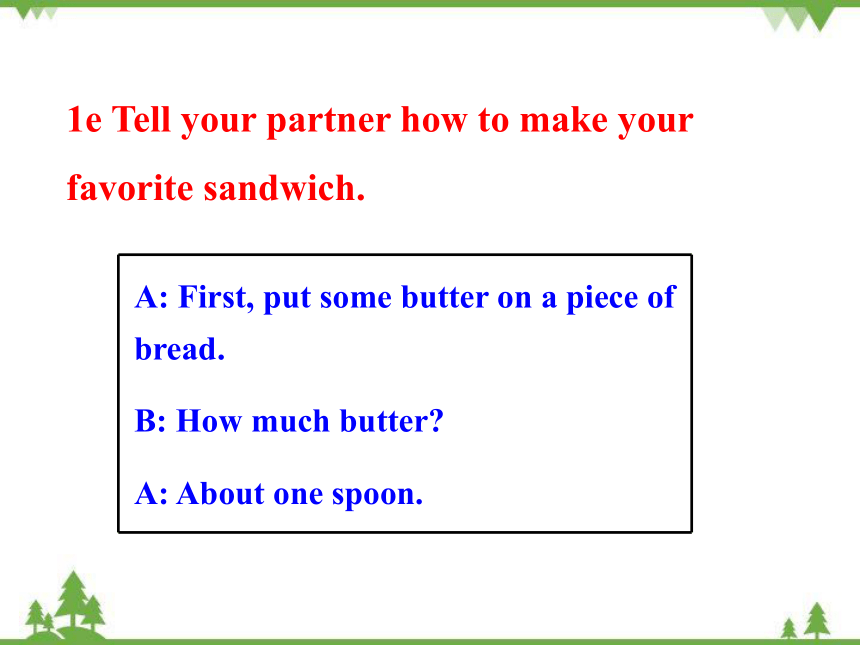 1e Tell your partner how to make your favorite sandwich.

A: First, put some butter on a piece of bread.

B: How much butter?

A: About one spoon.